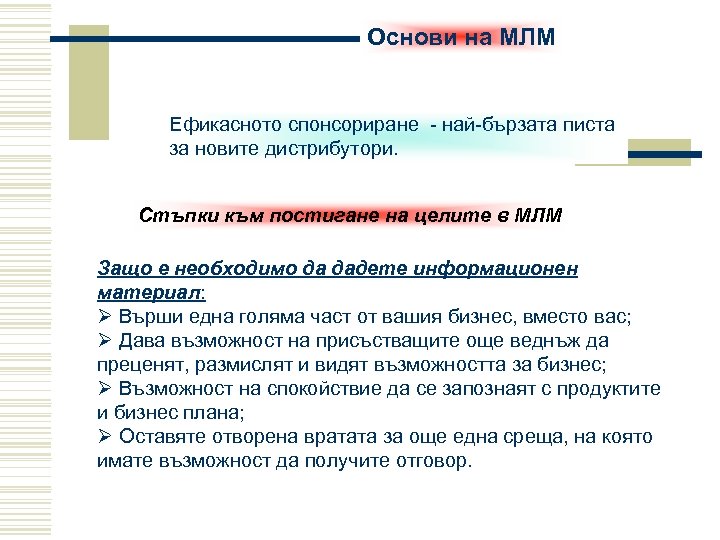 Основи на МЛМ

Ефикасното спонсориране - най-бързата писта за новите дистрибутори.

Стъпки към постигане на целите в МЛМ

Защо е необходимо да дадете информационен материал:
➢ Върши една голяма част от вашия бизнес, вместо вас;
➢ Дава възможност на присъстващите още веднъж да преценят, размислят и видят възможността за бизнес;
➢ Възможност на спокойствие да се запознаят с продуктите и бизнес плана;
➢ Оставяте отворена вратата за още една среща, на която имате възможност да получите отговор.